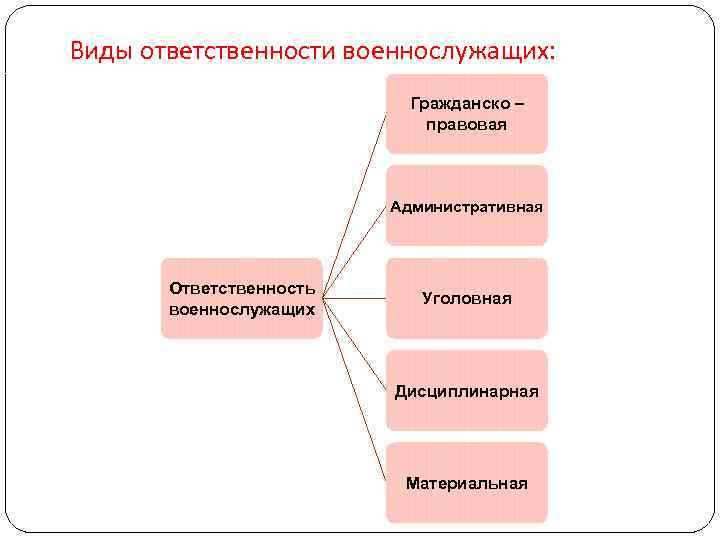 Виды ответственности военнослужащих:

Ответственность военнослужащих

Гражданско – правовая

Административная

Уголовная

Дисциплинарная

Материальная